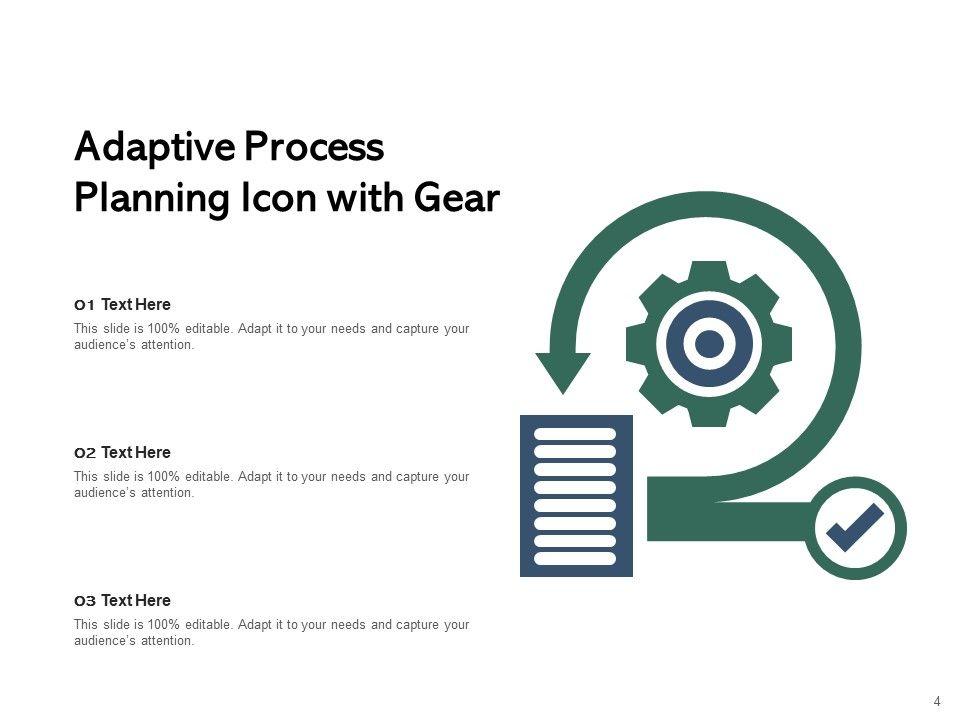 Adaptive Process Planning Icon with Gear

01 Text Here
This slide is 100% editable. Adapt it to your needs and capture your audience's attention.

02 Text Here
This slide is 100% editable. Adapt it to your needs and capture your audience's attention.

03 Text Here
This slide is 100% editable. Adapt it to your needs and capture your audience's attention.

4